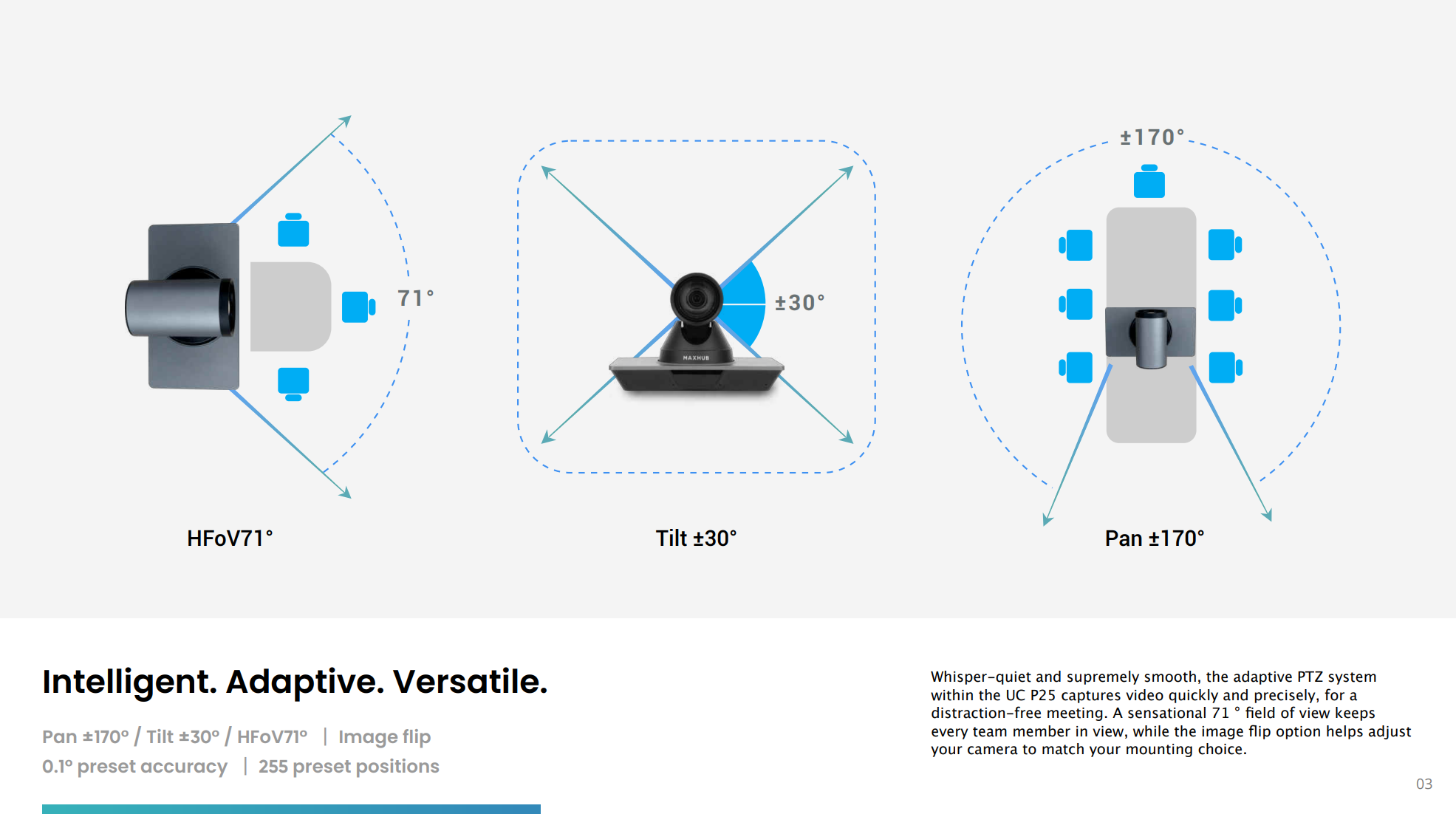 71°

HFoV71°

MAXHUB

±30°

Tilt ±30°

±170°

Pan ±170°

Intelligent. Adaptive. Versatile.

Pan ±170° / Tilt ±30° / HFoV71° | Image flip
0.1° preset accuracy | 255 preset positions

Whisper-quiet and supremely smooth, the adaptive PTZ system within the UC P25 captures video quickly and precisely, for a distraction-free meeting. A sensational 71 ° field of view keeps every team member in view, while the image flip option helps adjust your camera to match your mounting choice.

03